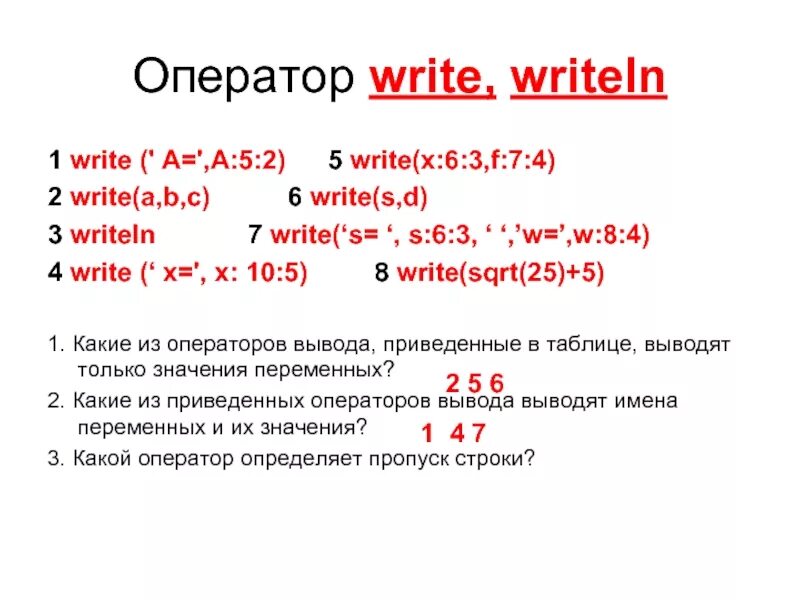 Оператор write, writeln

1 write (' A=',A:5:2)
2 write(a,b,c)
3 writeln
4 write (‘ x=', x: 10:5)

5 write(x:6:3,f:7:4)
6 write(s,d)
7 write(‘s= ‘, s:6:3, ‘ ‘,’w=’,w:8:4)
8 write(sqrt(25)+5)

1. Какие из операторов вывода, приведенные в таблице, выводят только значения переменных?
2 5 6
2. Какие из приведенных операторов вывода выводят имена переменных и их значения?
1 4 7
3. Какой оператор определяет пропуск строки?